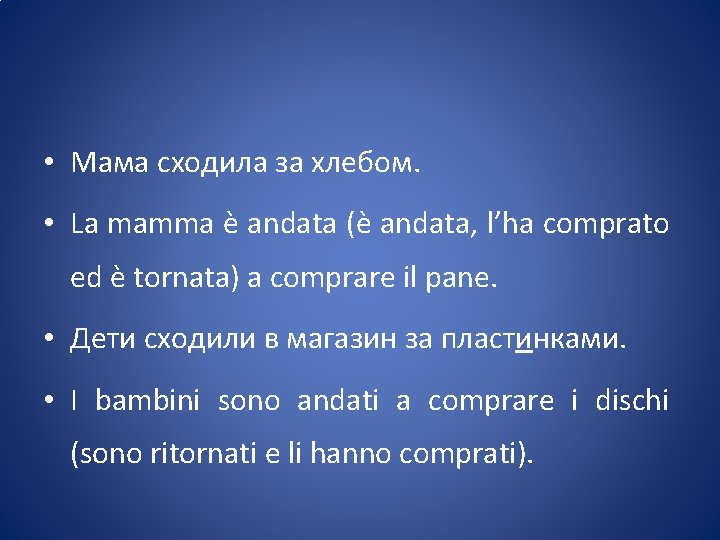 • Мама сходила за хлебом.

• La mamma è andata (è andata, l’ha comprato ed è tornata) a comprare il pane.

• Дети сходили в магазин за пластинками.

• I bambini sono andati a comprare i dischi (sono ritornati e li hanno comprati).